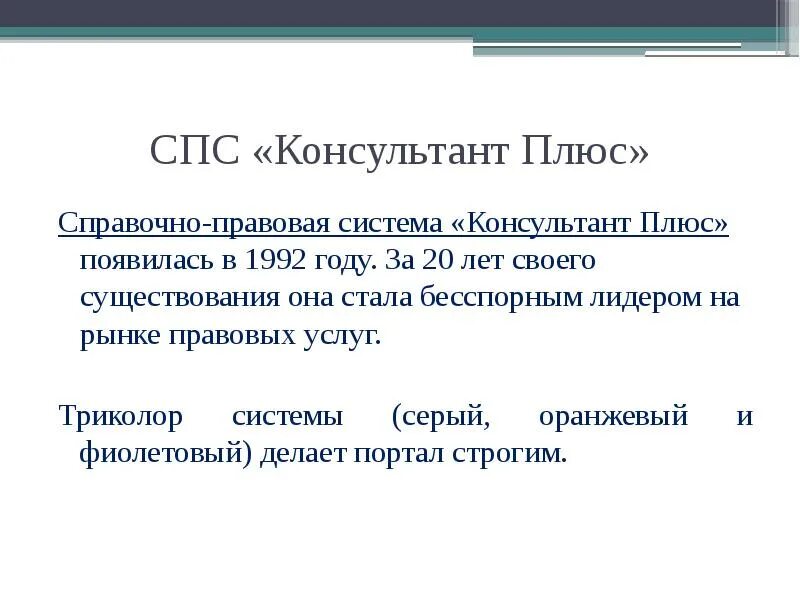 СПС «Консультант Плюс»

Справочно-правовая система «Консультант Плюс» появилась в 1992 году. За 20 лет своего существования она стала бесспорным лидером на рынке правовых услуг.

Триколор системы (серый, оранжевый и фиолетовый) делает портал строгим.